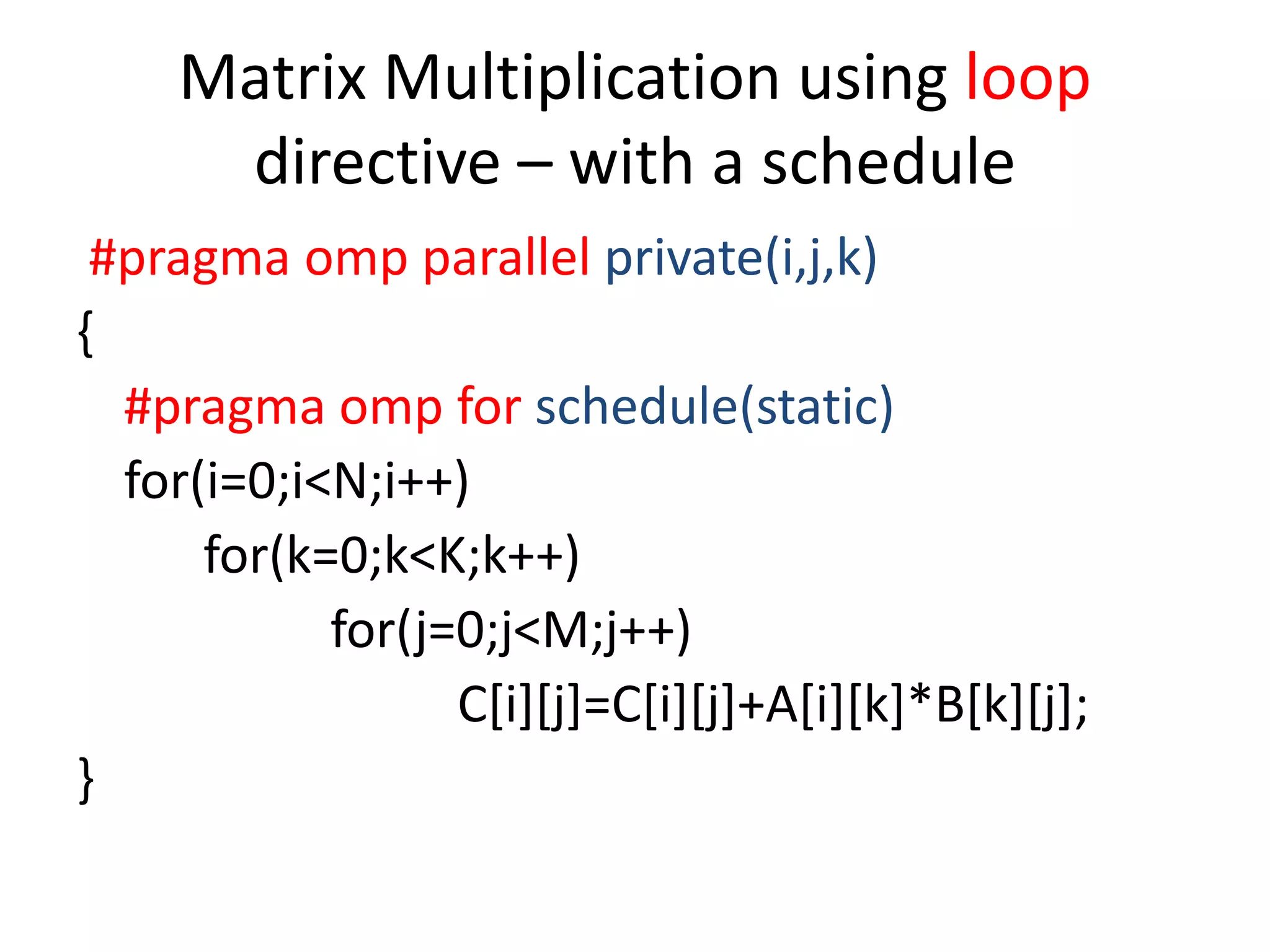 Matrix Multiplication using loop directive – with a schedule

#pragma omp parallel private(i,j,k)
{
#pragma omp for schedule(static)
for(i=0;i<N;i++)
for(k=0;k<K;k++)
for(j=0;j<M;j++)
C[i][j]=C[i][j]+A[i][k]*B[k][j];
}